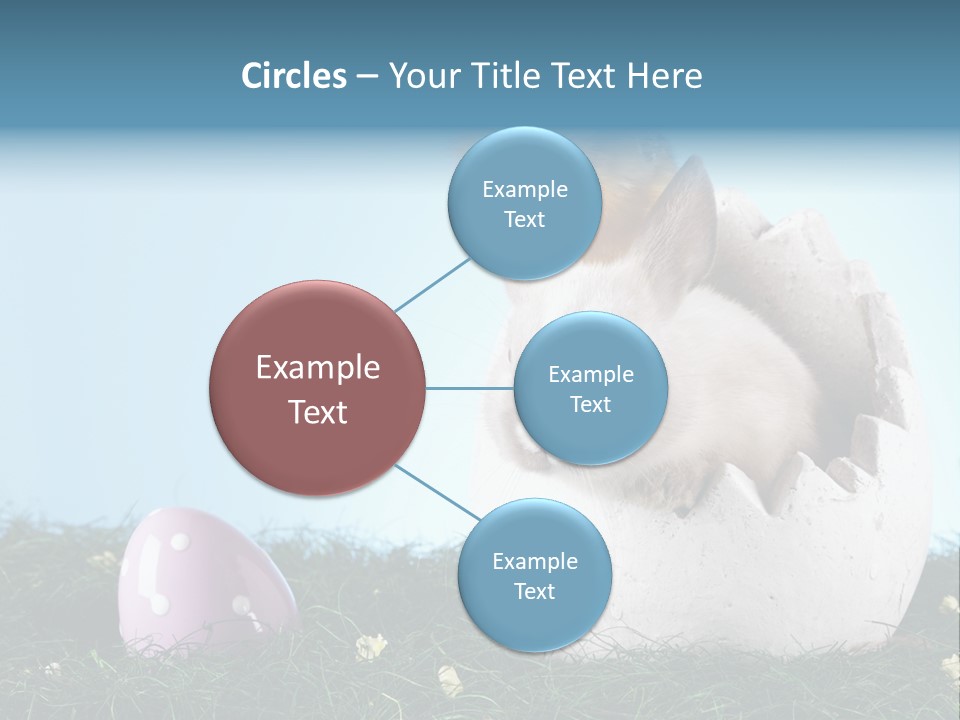 Circles – Your Title Text Here

Example Text

Example Text

Example Text

Example Text